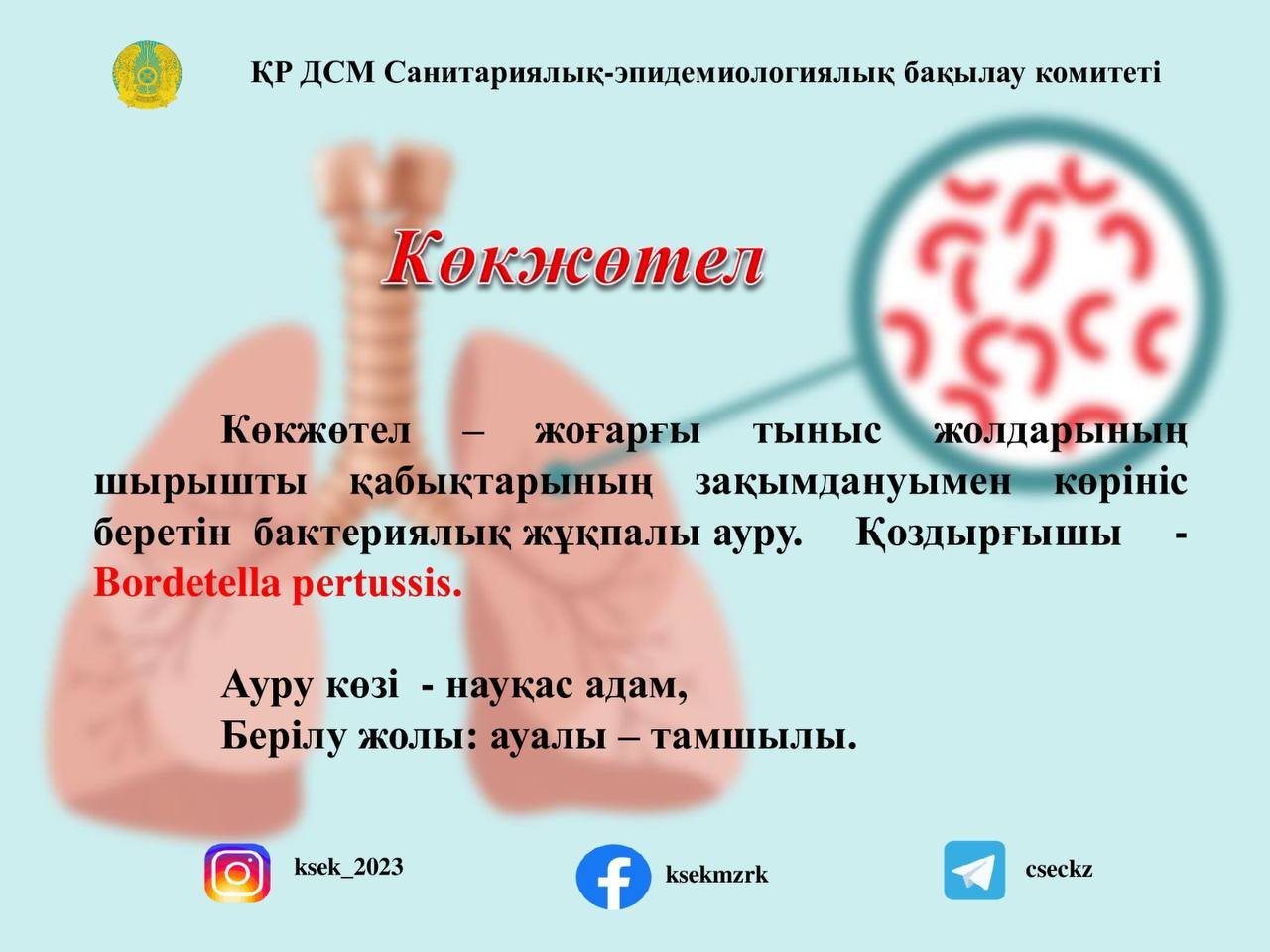 ҚР ДСМ Санитариялық-эпидемиологиялық бақылау комитеті

Көкжөтел

Көкжөтел – жоғарғы тыныс жолдарының шырышты қабықтарының зақымдануымен көрініс беретін бактериялық жұқпалы ауру. Қоздырғышы - Bordetella pertussis.

Ауру көзі - науқас адам,
Берілу жолы: ауалы – тамшылы.

ksek_2023

ksekmzrk

cseckz